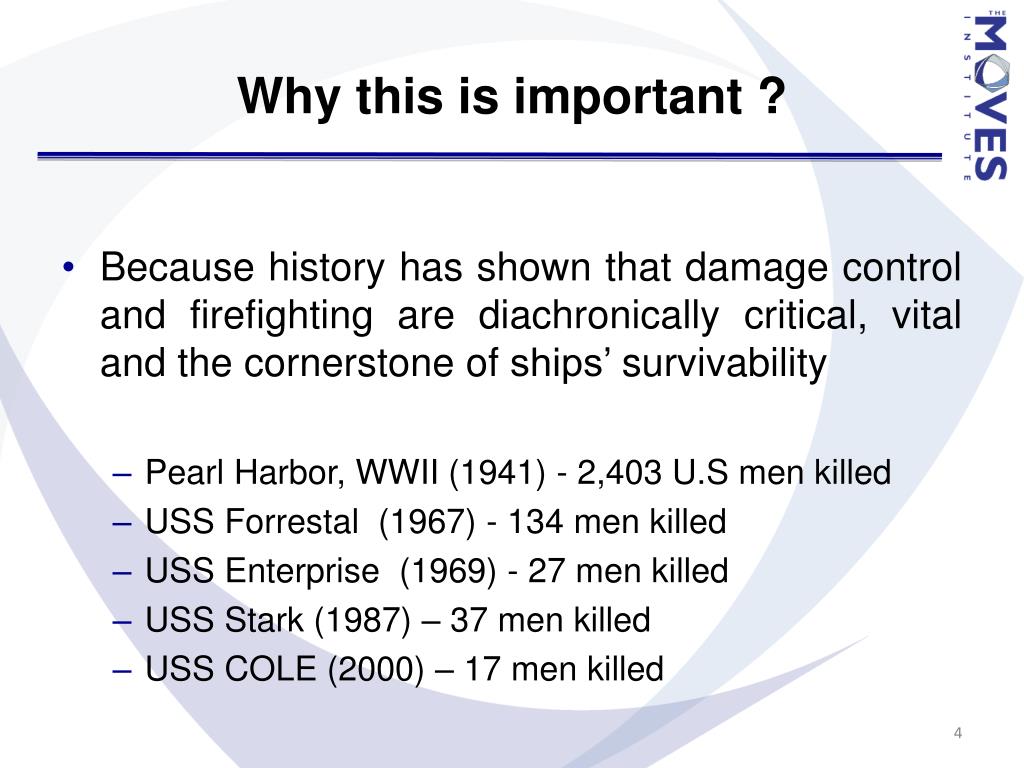 Why this is important ?

THE MOVES INSTITUTE

• Because history has shown that damage control and firefighting are diachronically critical, vital and the cornerstone of ships' survivability

– Pearl Harbor, WWII (1941) - 2,403 U.S men killed
– USS Forrestal (1967) - 134 men killed
– USS Enterprise (1969) - 27 men killed
– USS Stark (1987) – 37 men killed
– USS COLE (2000) – 17 men killed

4